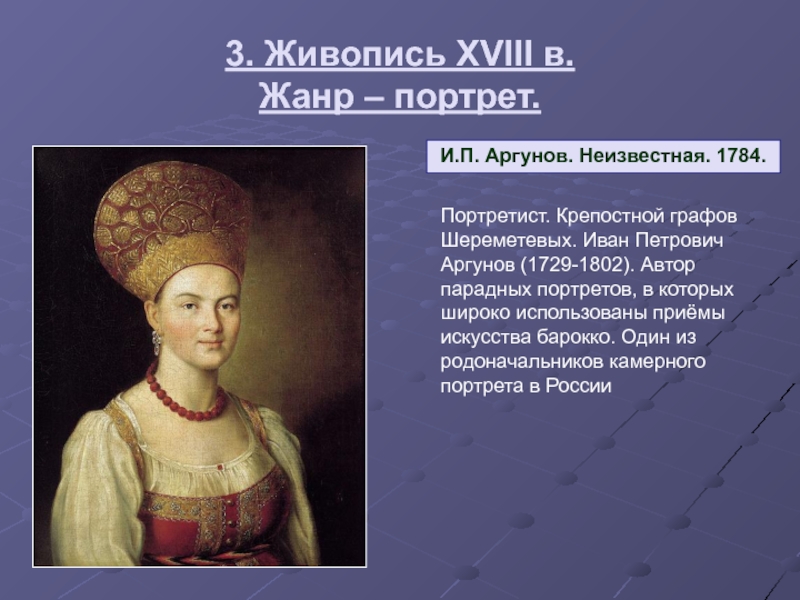 3. Живопись XVIII в.
Жанр – портрет.

И.П. Аргунов. Неизвестная. 1784.

Портретист. Крепостной графов Шереметевых. Иван Петрович Аргунов (1729-1802). Автор парадных портретов, в которых широко использованы приёмы искусства барокко. Один из родоначальников камерного портрета в России